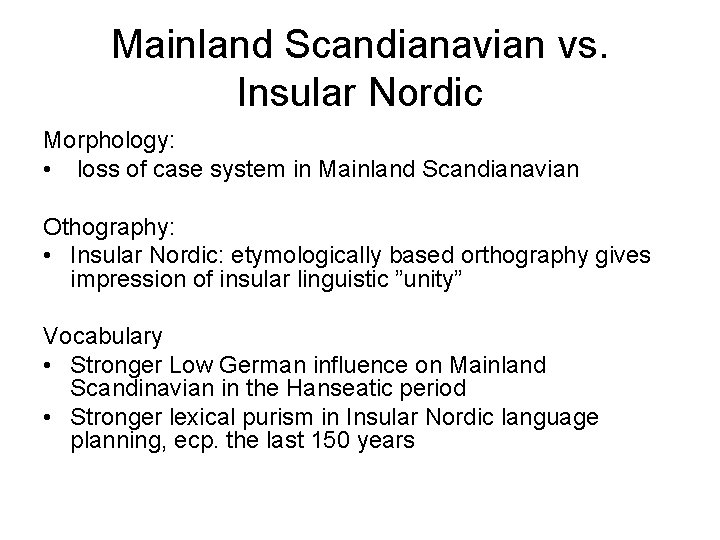 Mainland Scandianavian vs. Insular Nordic

Morphology:
• loss of case system in Mainland Scandianavian

Othography:
• Insular Nordic: etymologically based orthography gives impression of insular linguistic ”unity”

Vocabulary
• Stronger Low German influence on Mainland Scandinavian in the Hanseatic period
• Stronger lexical purism in Insular Nordic language planning, ecp. the last 150 years